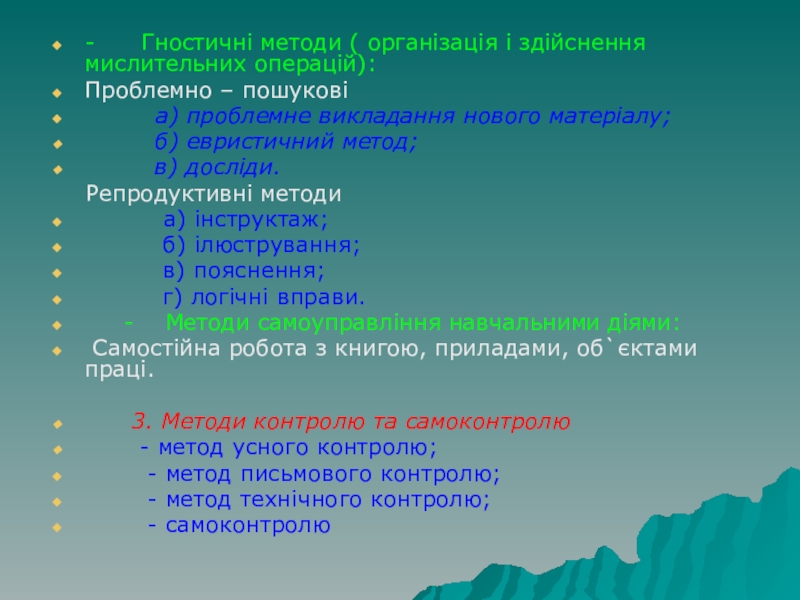 - Гностичні методи ( організація і здійснення мислительних операцій):
Проблемно – пошукові
а) проблемне викладання нового матеріалу;
б) евристичний метод;
в) досліди.
Репродуктивні методи
а) інструктаж;
б) ілюстрування;
в) пояснення;
г) логічні вправи.
- Методи самоуправління навчальними діями:
Самостійна робота з книгою, приладами, об`єктами праці.

3. Методи контролю та самоконтролю
- метод усного контролю;
- метод письмового контролю;
- метод технічного контролю;
- самоконтролю